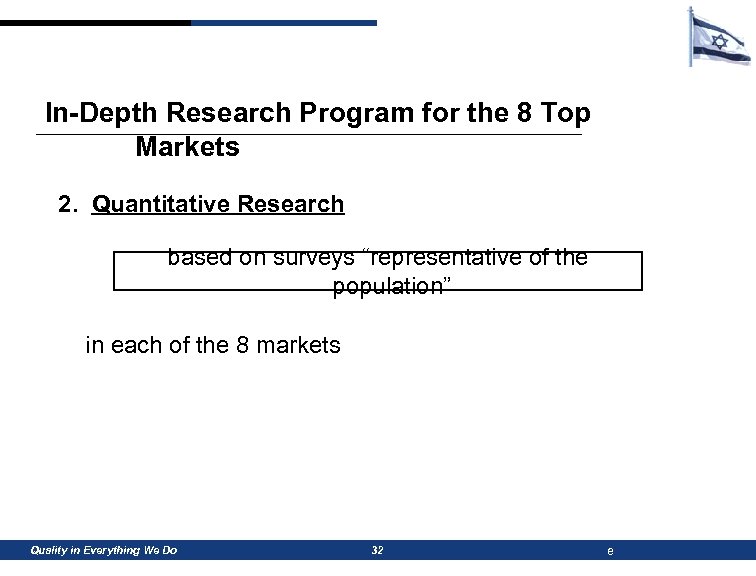 In-Depth Research Program for the 8 Top Markets

2. Quantitative Research

based on surveys “representative of the population”

in each of the 8 markets

Quality in Everything We Do

32

e